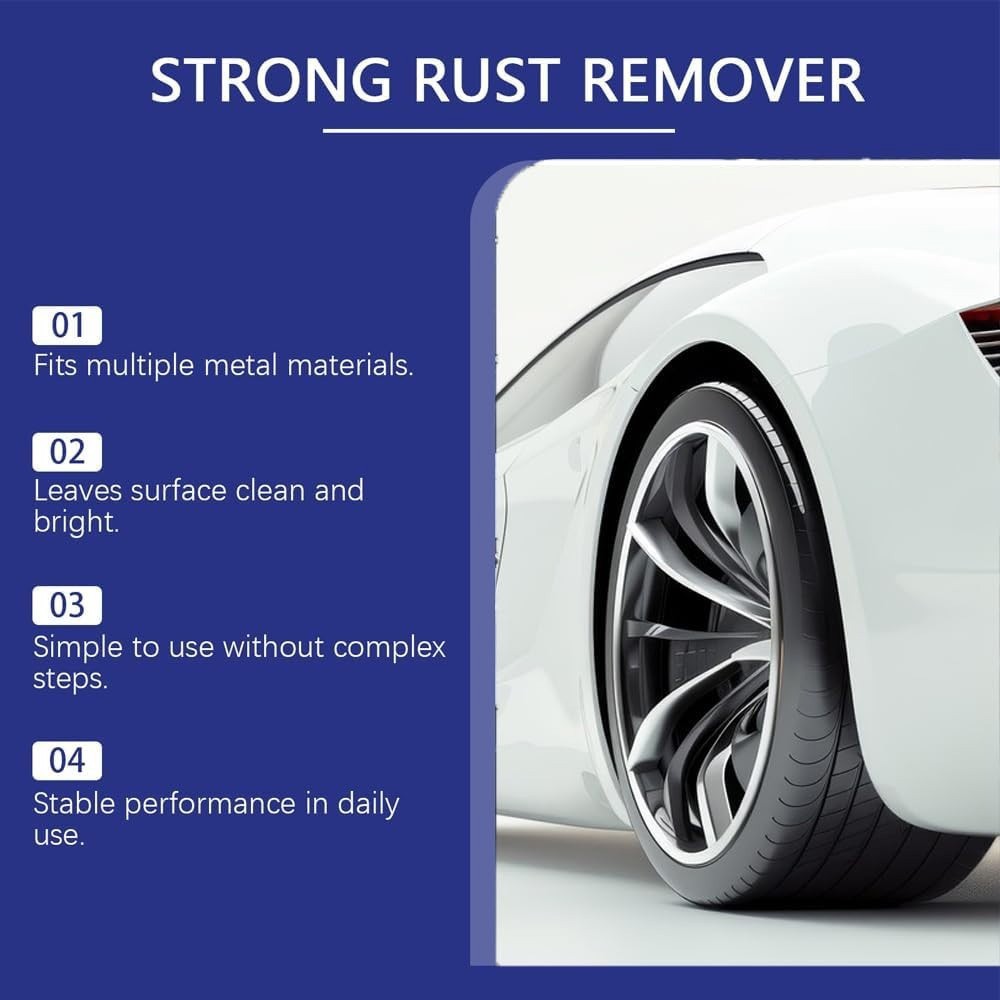 STRONG RUST REMOVER

01
Fits multiple metal materials.

02
Leaves surface clean and bright.

03
Simple to use without complex steps.

04
Stable performance in daily use.